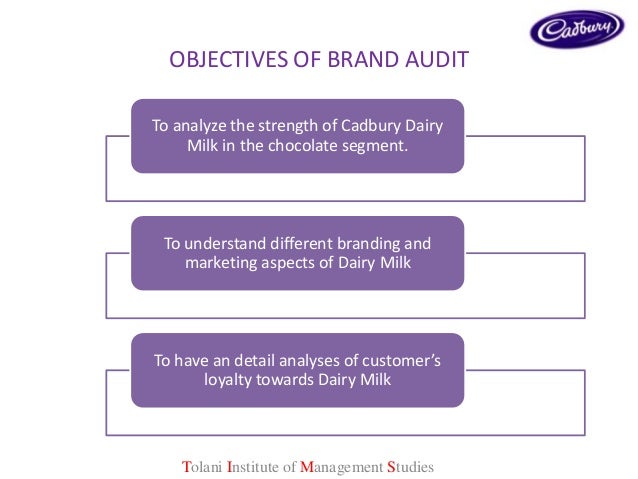 Cadbury

OBJECTIVES OF BRAND AUDIT

To analyze the strength of Cadbury Dairy Milk in the chocolate segment.

To understand different branding and marketing aspects of Dairy Milk

To have an detail analyses of customer's loyalty towards Dairy Milk

Tolani Institute of Management Studies